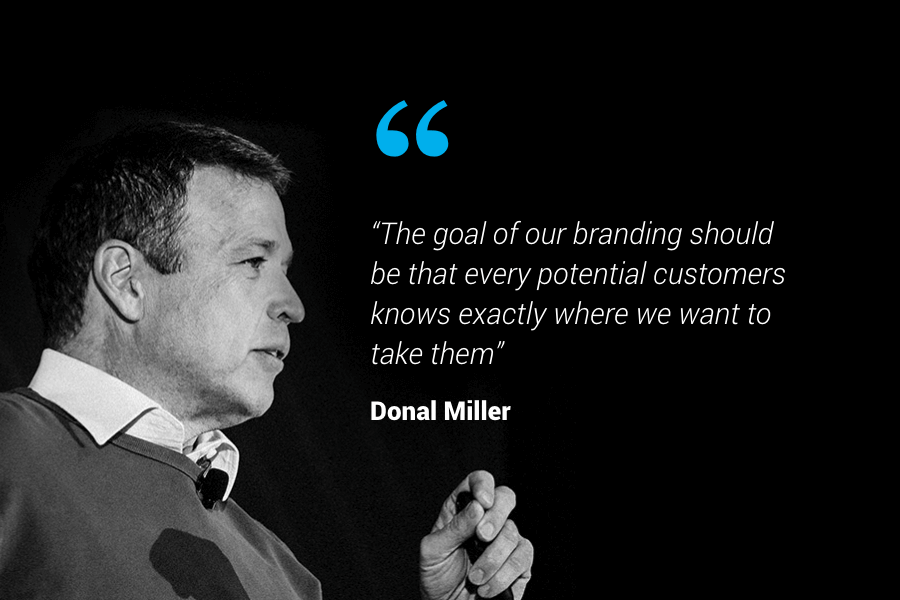 “

“The goal of our branding should be that every potential customers knows exactly where we want to take them”

Donal Miller